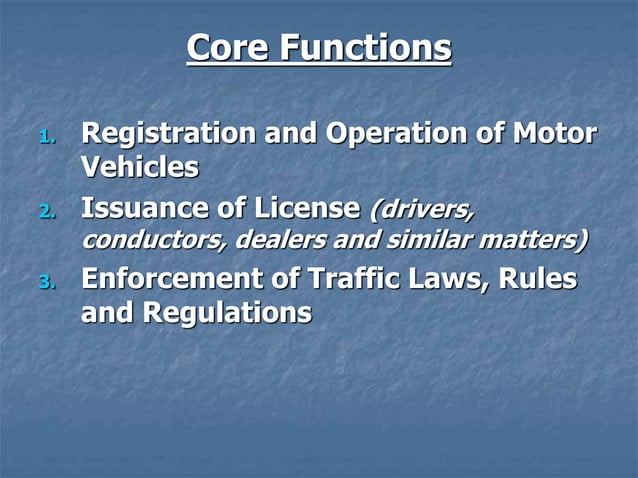 Core Functions

1. Registration and Operation of Motor Vehicles
2. Issuance of License (drivers, conductors, dealers and similar matters)
3. Enforcement of Traffic Laws, Rules and Regulations